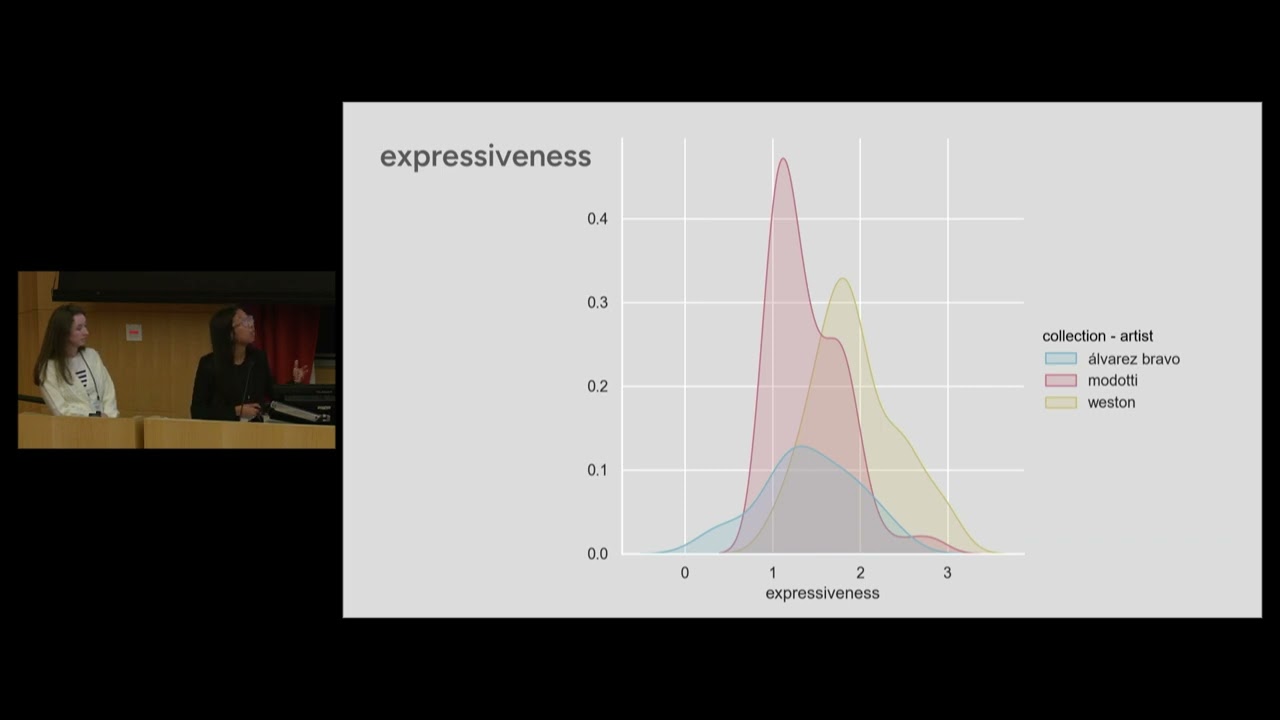 expressiveness

0.4
0.3
0.2
0.1
0.0

0
1
2
3
expressiveness

collection - artist
álvarez bravo
modotti
weston